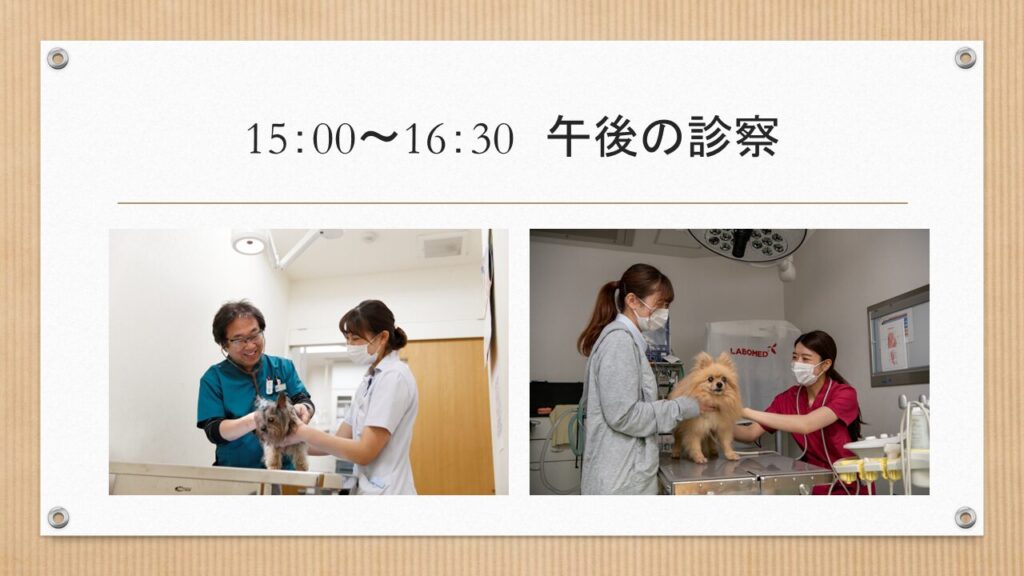 15:00〜16:30　午後の診察

LABOMED